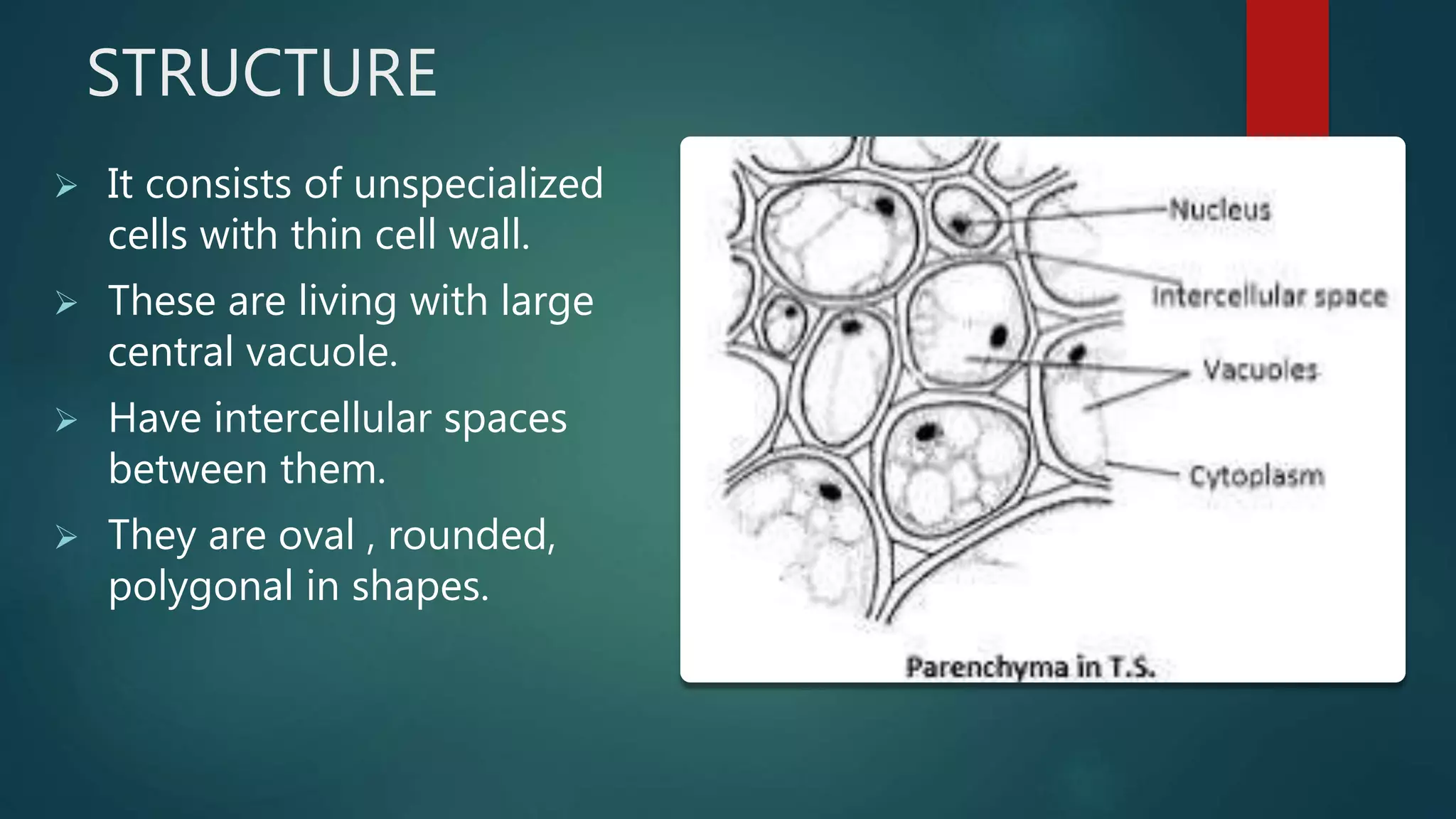 STRUCTURE

➢ It consists of unspecialized cells with thin cell wall.

➢ These are living with large central vacuole.

➢ Have intercellular spaces between them.

➢ They are oval , rounded, polygonal in shapes.

Nucleus

Intercellular space

Vacuoles

Cytoplasm

Parenchyma in T.S.